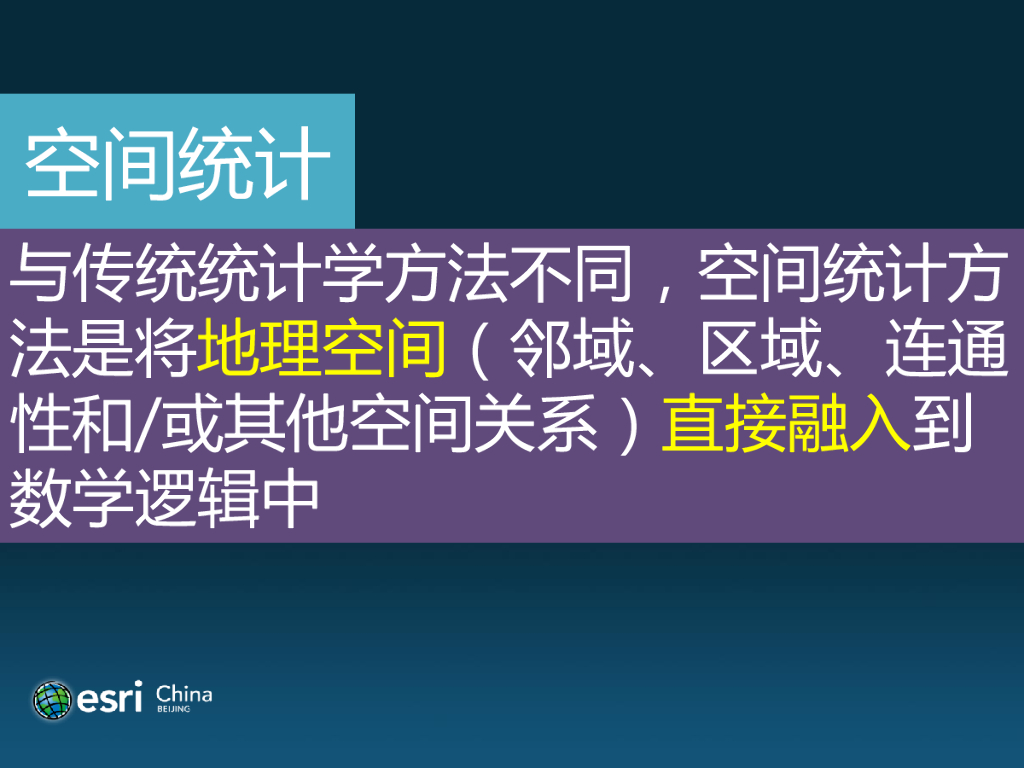 空间统计

与传统统计学方法不同，空间统计方法是将地理空间（邻域、区域、连通性和/或其他空间关系）直接融入到数学逻辑中

esri China BEIJING